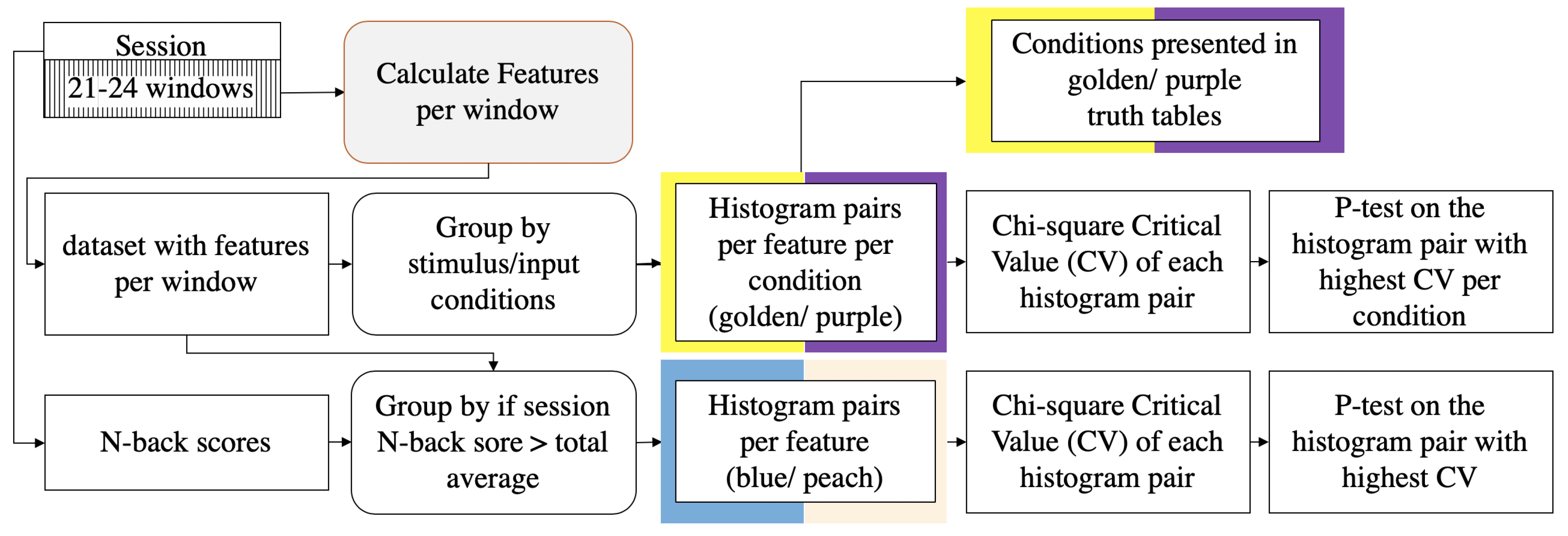 Session
21-24 windows

Calculate Features per window

Conditions presented in golden/ purple truth tables

dataset with features per window

Group by stimulus/input conditions

Histogram pairs per feature per condition (golden/ purple)

Chi-square Critical Value (CV) of each histogram pair

P-test on the histogram pair with highest CV per condition

N-back scores

Group by if session N-back sore > total average

Histogram pairs per feature (blue/ peach)

Chi-square Critical Value (CV) of each histogram pair

P-test on the histogram pair with highest CV